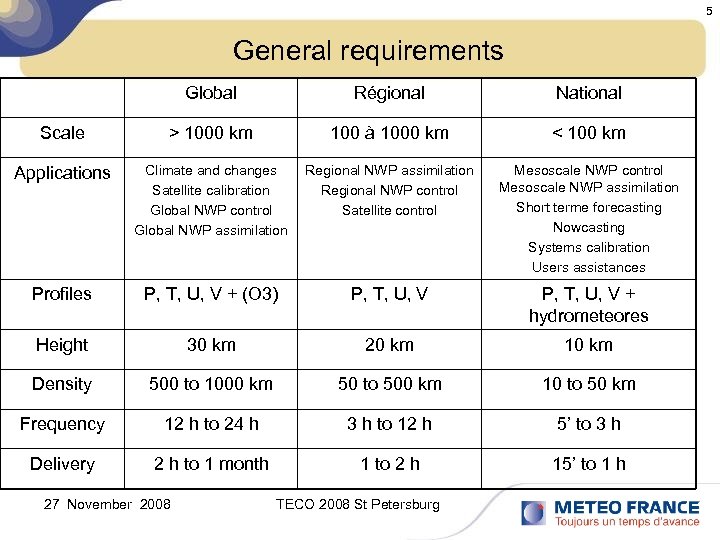 5

General requirements

| | Global | Régional | National |
|---|---|---|---|
| Scale | > 1000 km | 100 à 1000 km | < 100 km |
| Applications | Climate and changes Satellite calibration Global NWP control Global NWP assimilation | Regional NWP assimilation Regional NWP control Satellite control | Mesoscale NWP control Mesoscale NWP assimilation Short terme forecasting Nowcasting Systems calibration Users assistances |
| Profiles | P, T, U, V + (O3) | P, T, U, V | P, T, U, V + hydrometeores |
| Height | 30 km | 20 km | 10 km |
| Density | 500 to 1000 km | 50 to 500 km | 10 to 50 km |
| Frequency | 12 h to 24 h | 3 h to 12 h | 5' to 3 h |
| Delivery | 2 h to 1 month | 1 to 2 h | 15' to 1 h |

27 November 2008

TECO 2008 St Petersburg

METEO FRANCE
Toujours un temps d'avance